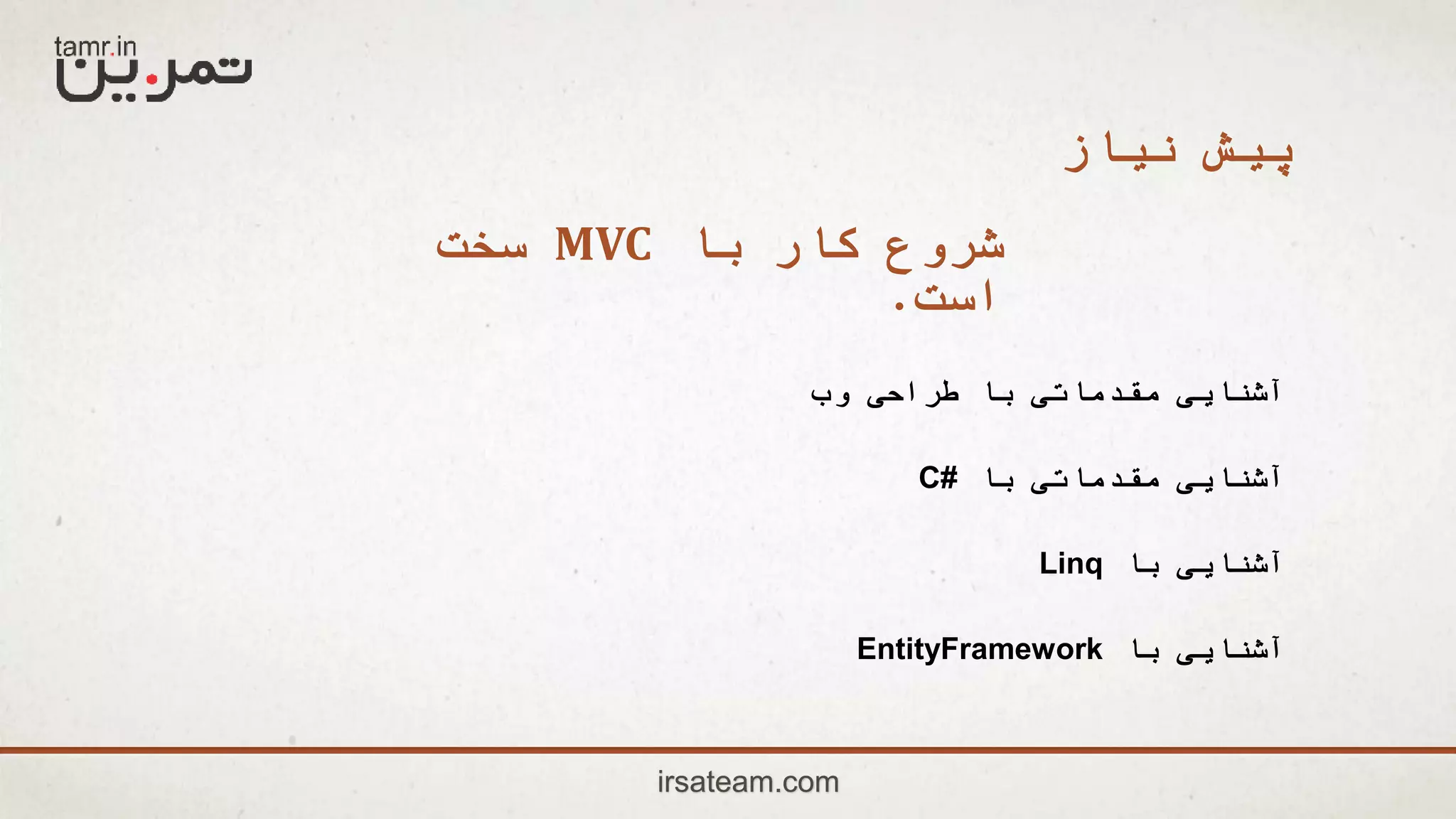 tamr.in
تمرین

پیش نیاز

شروع کار با MVC سخت است.

آشنایی مقدماتی با طراحی وب

آشنایی مقدماتی با C#

آشنایی با Linq

آشنایی با EntityFramework

irsateam.com